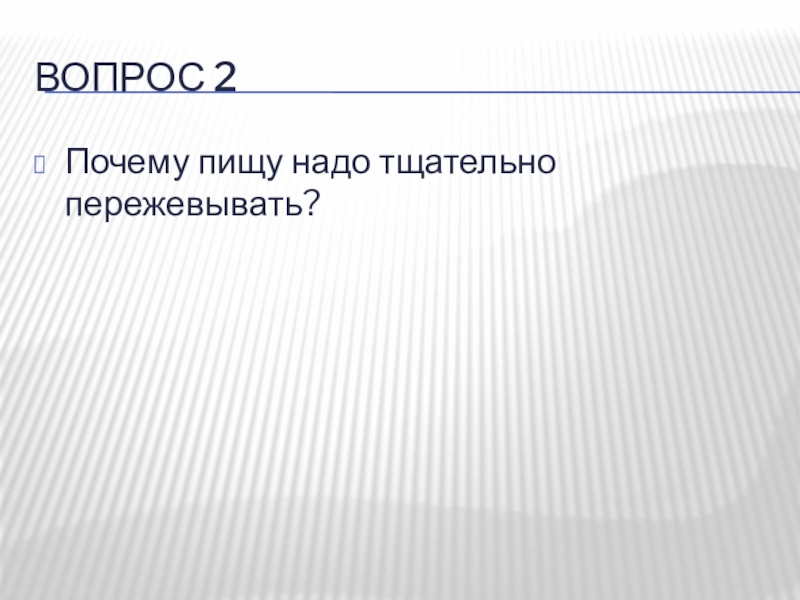 ВОПРОС 2

Почему пищу надо тщательно пережевывать?